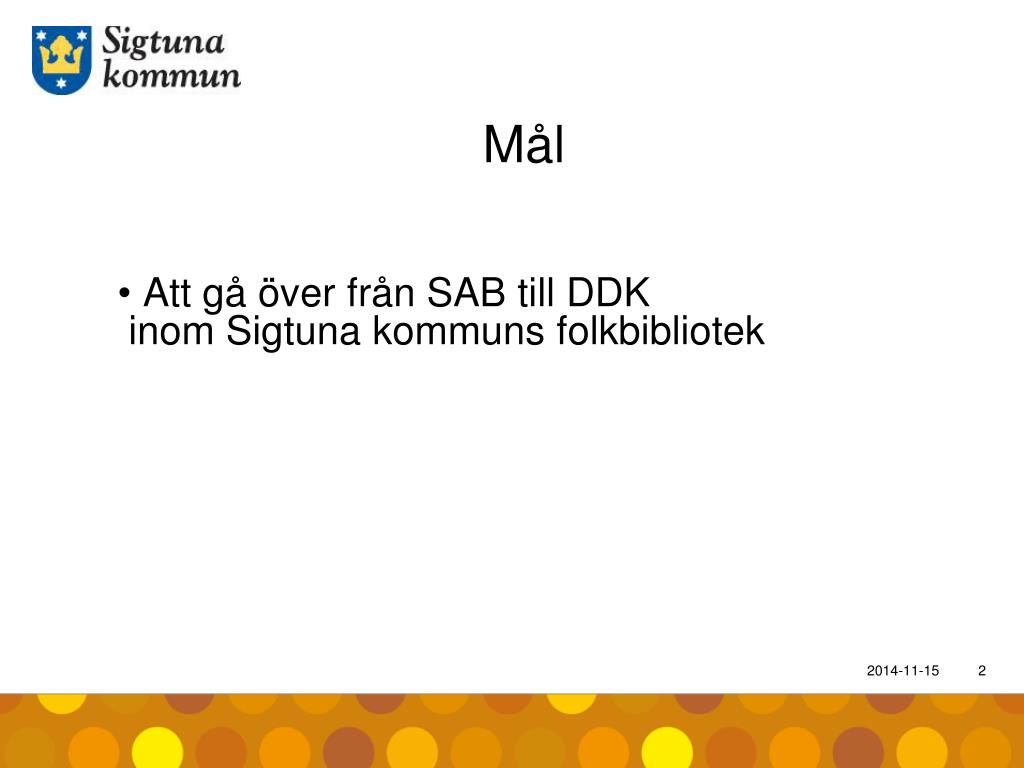 Sigtuna kommun

Mål

• Att gå över från SAB till DDK inom Sigtuna kommuns folkbibliotek

2014-11-15 2